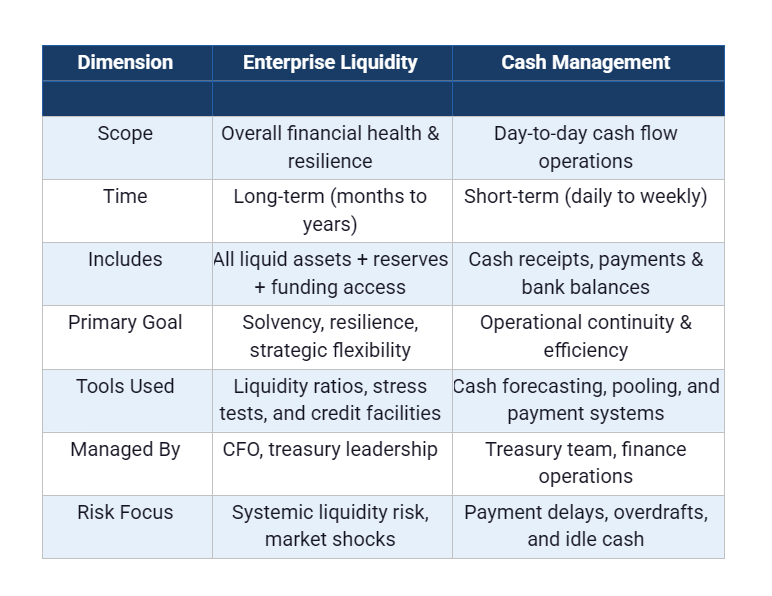 | Dimension | Enterprise Liquidity | Cash Management |
|---|---|---|
| | | |
| Scope | Overall financial health & resilience | Day-to-day cash flow operations |
| Time | Long-term (months to years) | Short-term (daily to weekly) |
| Includes | All liquid assets + reserves + funding access | Cash receipts, payments & bank balances |
| Primary Goal | Solvency, resilience, strategic flexibility | Operational continuity & efficiency |
| Tools Used | Liquidity ratios, stress tests, and credit facilities | Cash forecasting, pooling, and payment systems |
| Managed By | CFO, treasury leadership | Treasury team, finance operations |
| Risk Focus | Systemic liquidity risk, market shocks | Payment delays, overdrafts, and idle cash |